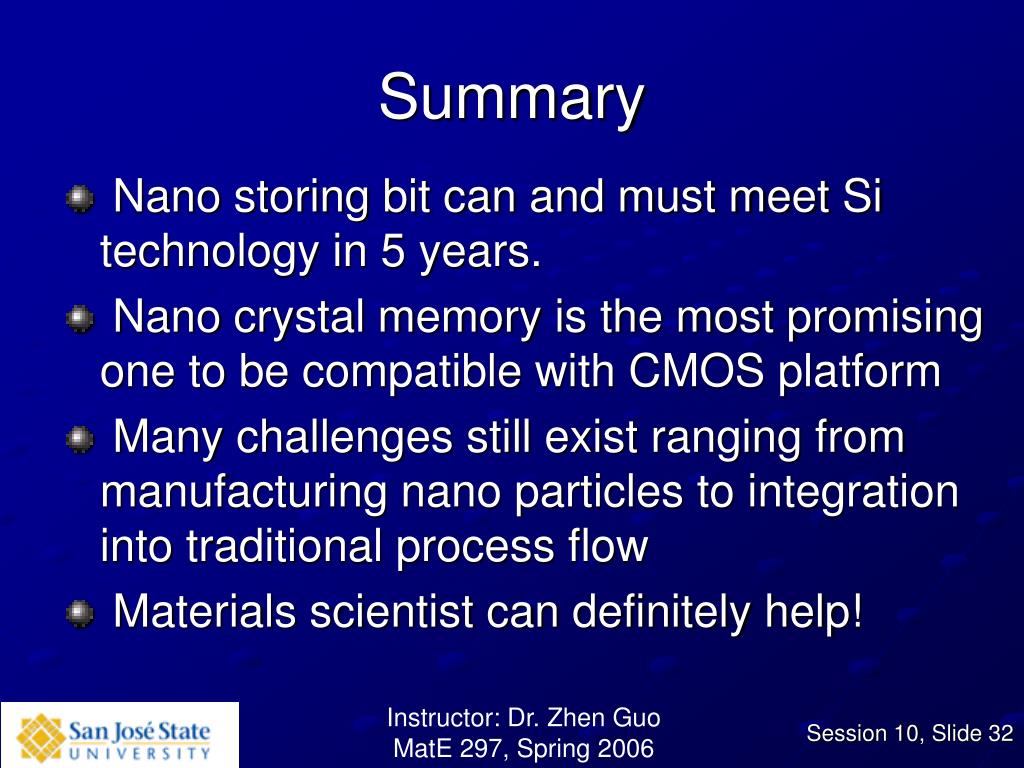 Summary

Nano storing bit can and must meet Si technology in 5 years.

Nano crystal memory is the most promising one to be compatible with CMOS platform

Many challenges still exist ranging from manufacturing nano particles to integration into traditional process flow

Materials scientist can definitely help!

San José State UNIVERSITY

Instructor: Dr. Zhen Guo
MatE 297, Spring 2006

Session 10, Slide 32